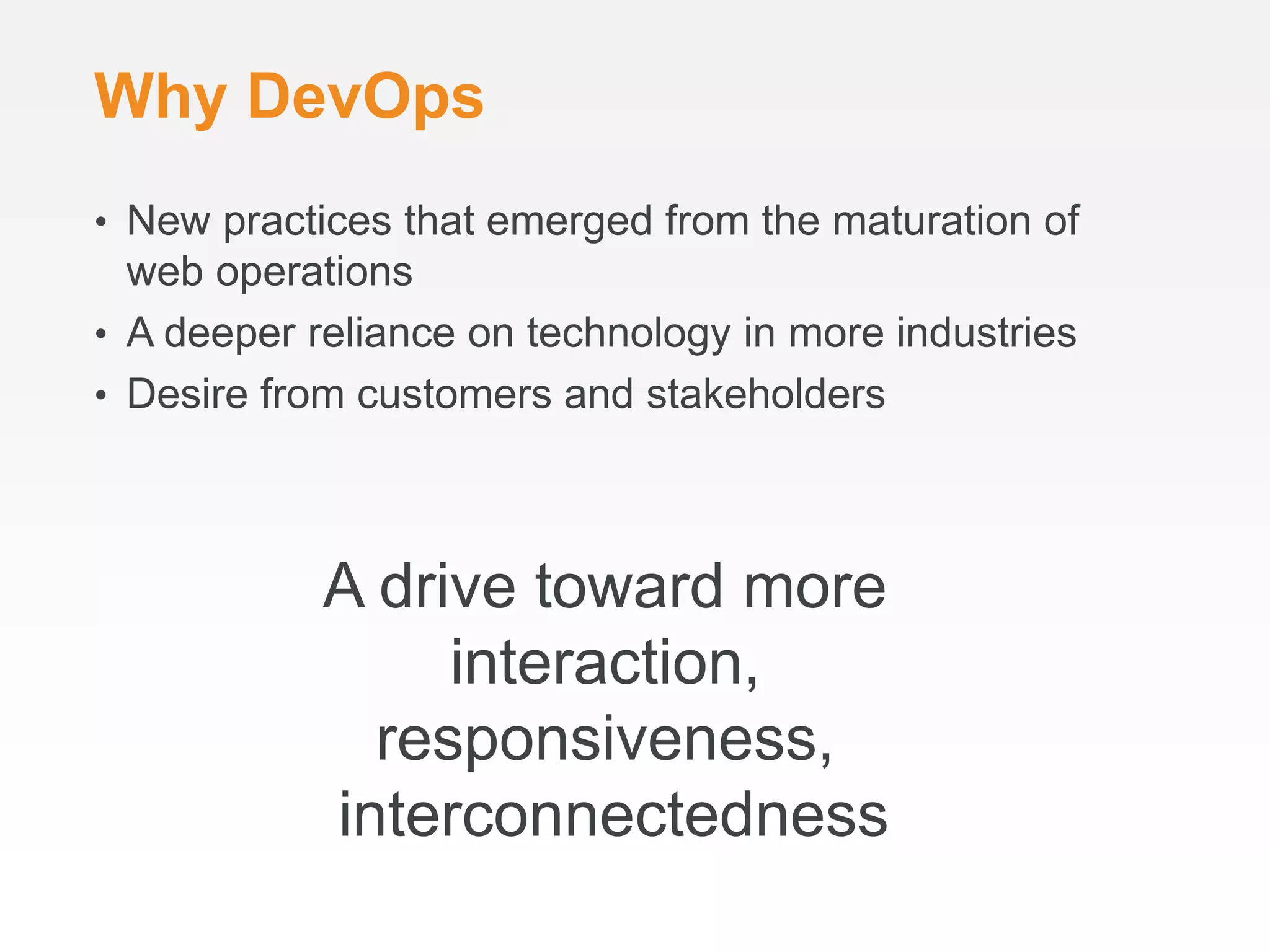 Why DevOps

• New practices that emerged from the maturation of web operations
• A deeper reliance on technology in more industries
• Desire from customers and stakeholders

A drive toward more interaction, responsiveness, interconnectedness